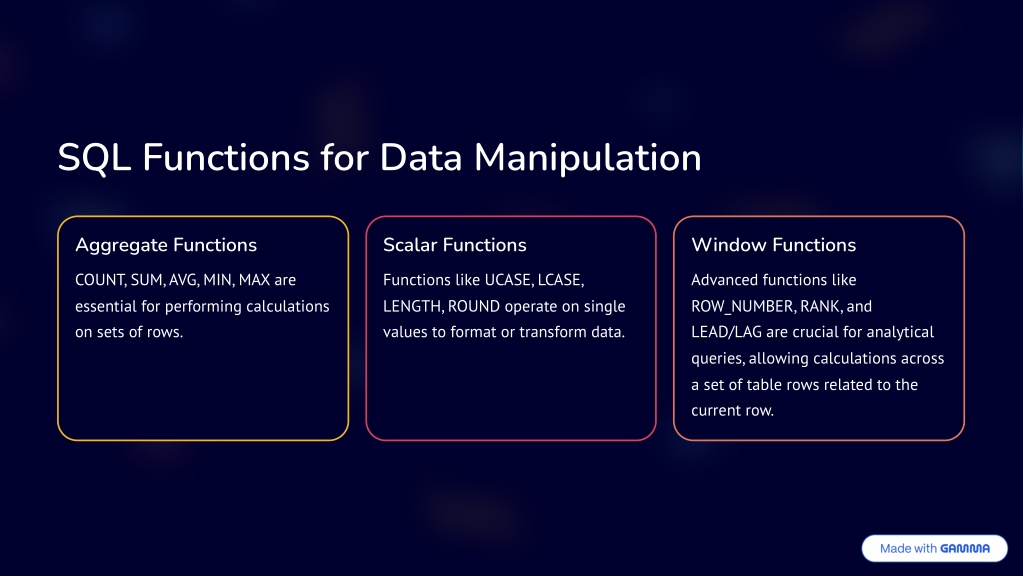 SQL Functions for Data Manipulation

Aggregate Functions

COUNT, SUM, AVG, MIN, MAX are essential for performing calculations on sets of rows.

Scalar Functions

Functions like UCASE, LCASE, LENGTH, ROUND operate on single values to format or transform data.

Window Functions

Advanced functions like ROW_NUMBER, RANK, and LEAD/LAG are crucial for analytical queries, allowing calculations across a set of table rows related to the current row.

Made with GAMMA